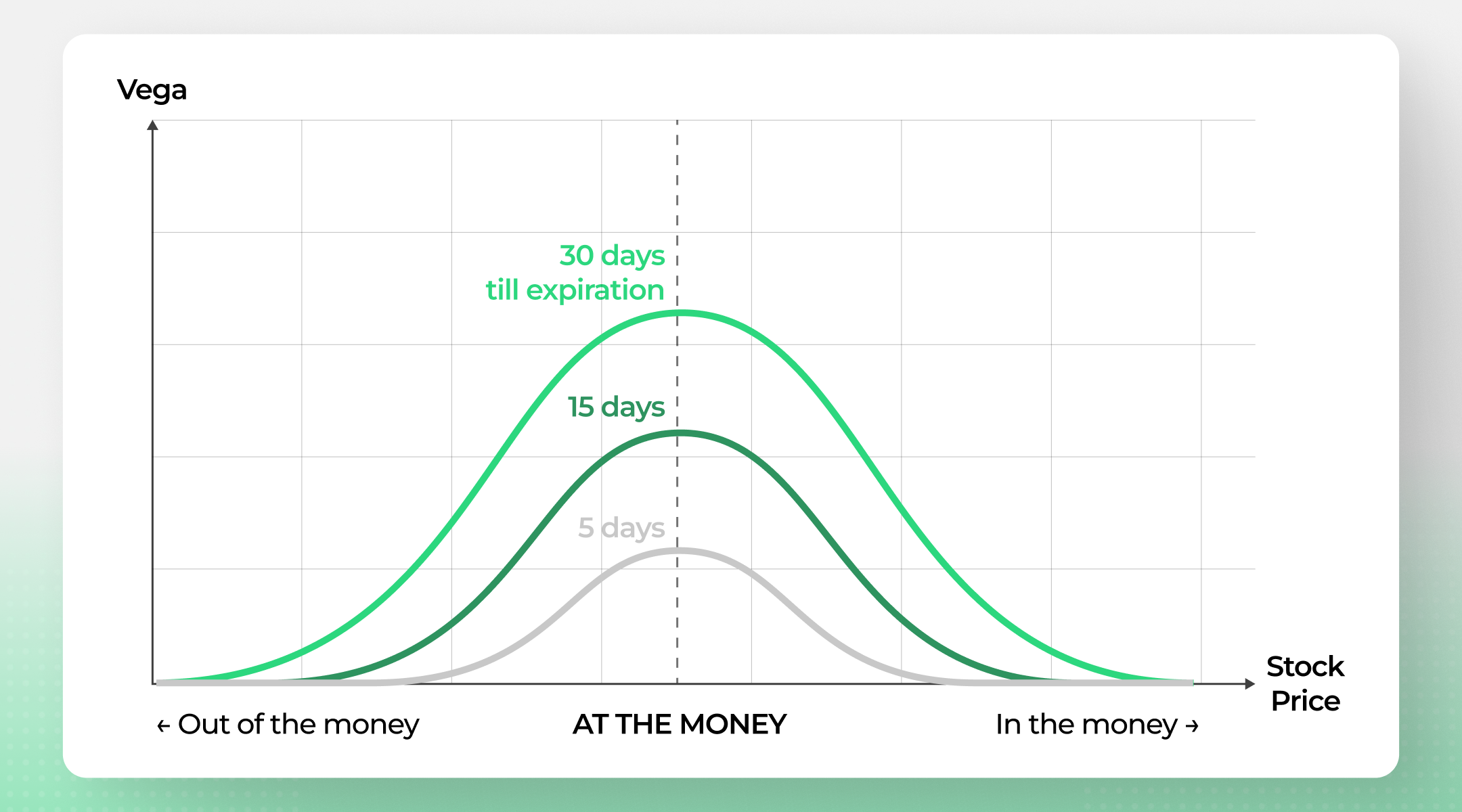 Vega

30 days
till expiration

15 days

5 days

Stock
Price

← Out of the money

AT THE MONEY

In the money →